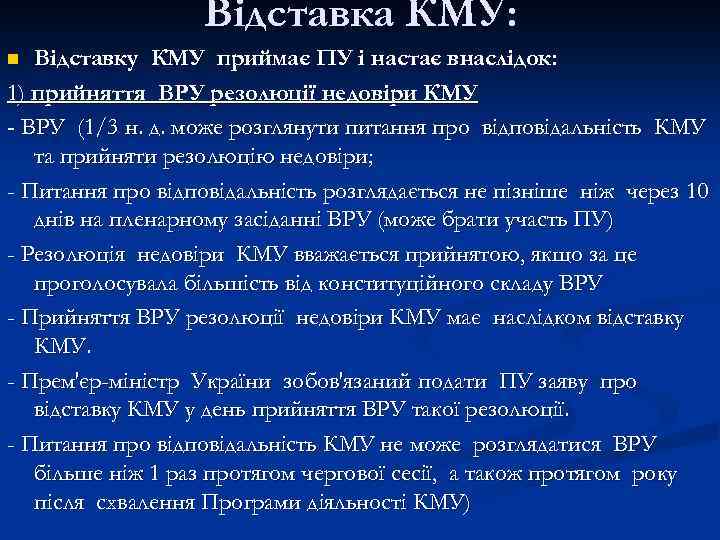 Відставка КМУ:

Відставку КМУ приймає ПУ і настає внаслідок:

1) прийняття ВРУ резолюції недовіри КМУ

- ВРУ (1/3 н. д. може розглянути питання про відповідальність КМУ та прийняти резолюцію недовіри;

- Питання про відповідальність розглядається не пізніше ніж через 10 днів на пленарному засіданні ВРУ (може брати участь ПУ)

- Резолюція недовіри КМУ вважається прийнятою, якщо за це проголосувала більшість від конституційного складу ВРУ

- Прийняття ВРУ резолюції недовіри КМУ має наслідком відставку КМУ.

- Прем'єр-міністр України зобов'язаний подати ПУ заяву про відставку КМУ у день прийняття ВРУ такої резолюції.

- Питання про відповідальність КМУ не може розглядатися ВРУ більше ніж 1 раз протягом чергової сесії, а також протягом року після схвалення Програми діяльності КМУ)